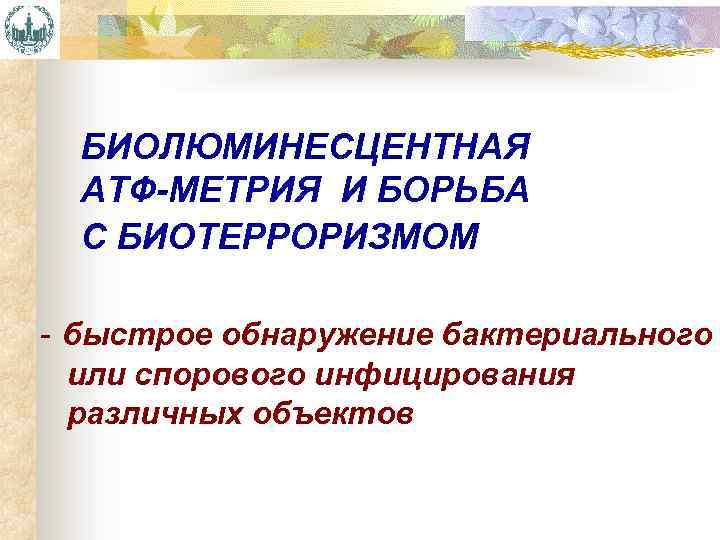 БИОЛЮМИНЕСЦЕНТНАЯ АТФ-МЕТРИЯ И БОРЬБА С БИОТЕРРОРИЗМОМ

- быстрое обнаружение бактериального или спорового инфицирования различных объектов